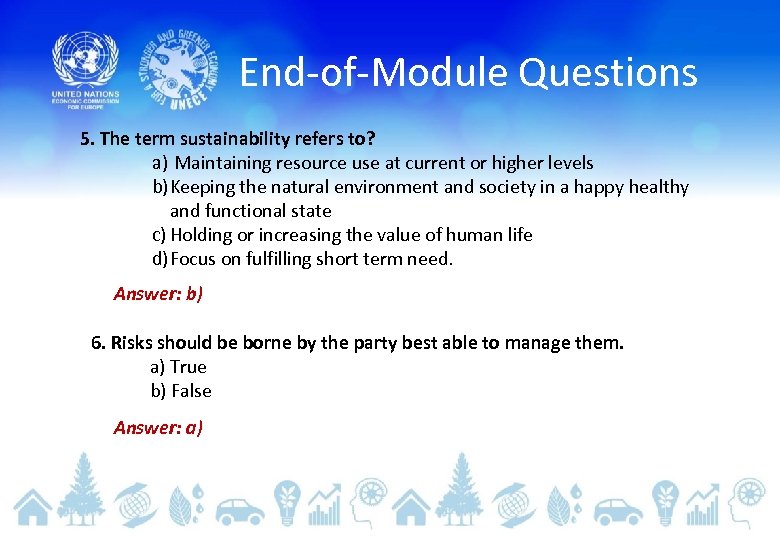 UNITED NATIONS
ECONOMIC COMMISSION FOR EUROPE

FOR A STRONGER AND GREENER ECONOMY
UNECE

End-of-Module Questions

5. The term sustainability refers to?

a) Maintaining resource use at current or higher levels

b) Keeping the natural environment and society in a happy healthy and functional state

c) Holding or increasing the value of human life

d) Focus on fulfilling short term need.

Answer: b)

6. Risks should be borne by the party best able to manage them.

a) True

b) False

Answer: a)